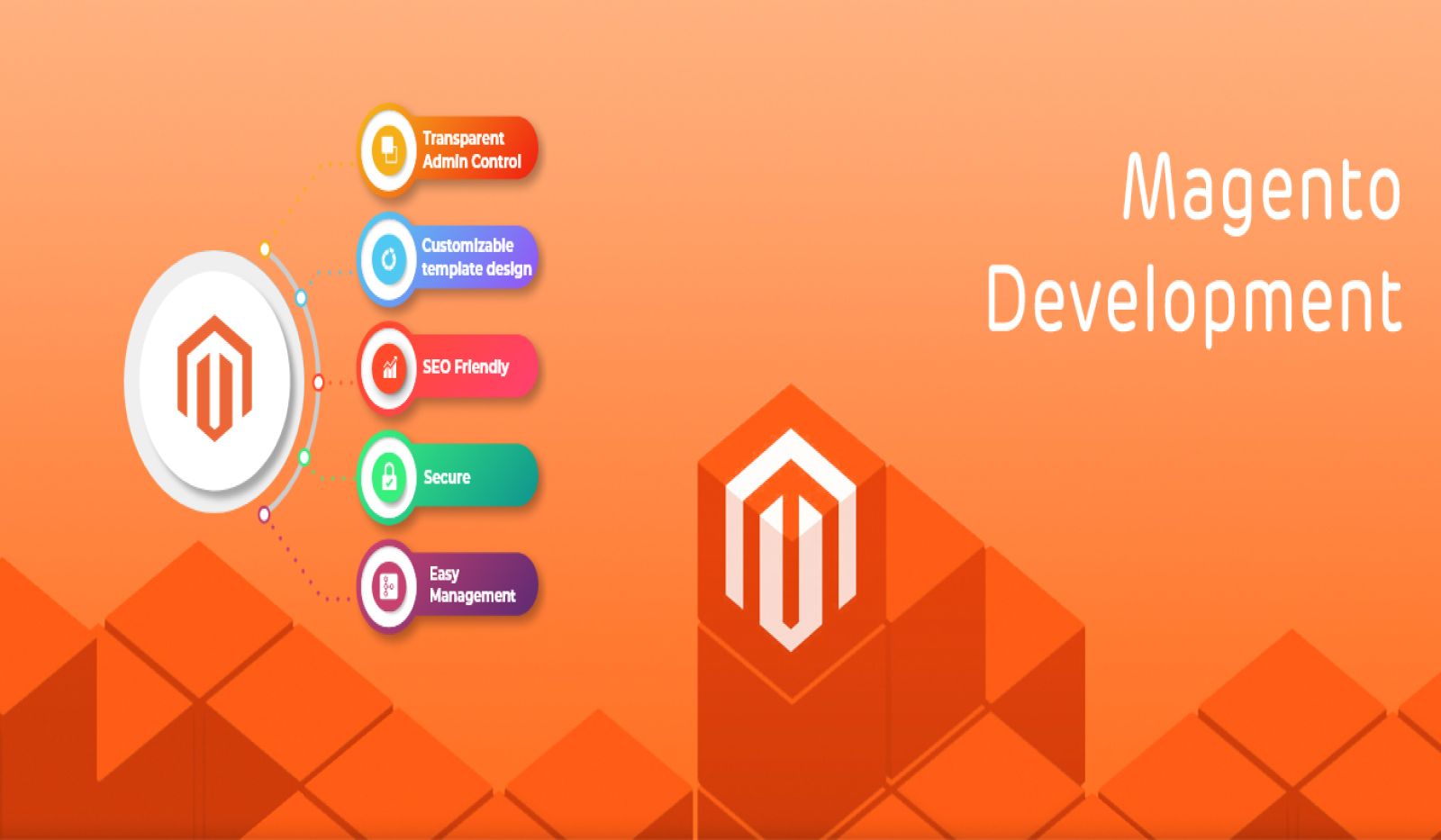 Transparent Admin Control

Customizable template design

SEO Friendly

Secure

Easy Management

Magento Development